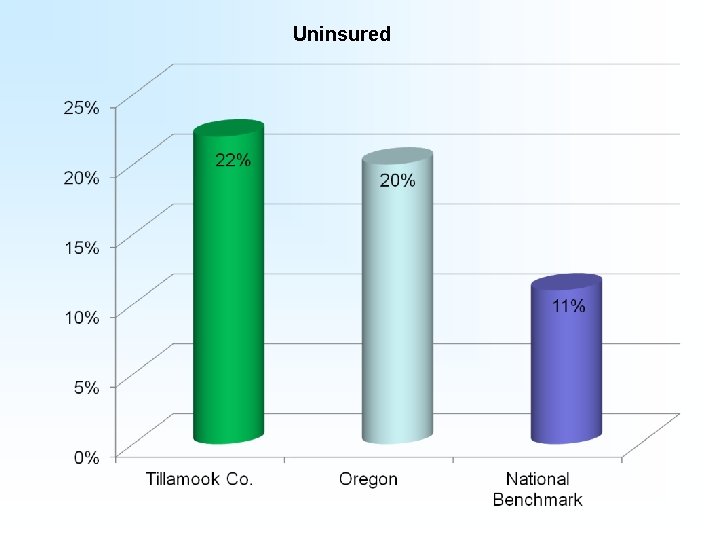 Uninsured

25%
20%
15%
10%
5%
0%

22%
20%
11%

Tillamook Co.
Oregon
National Benchmark